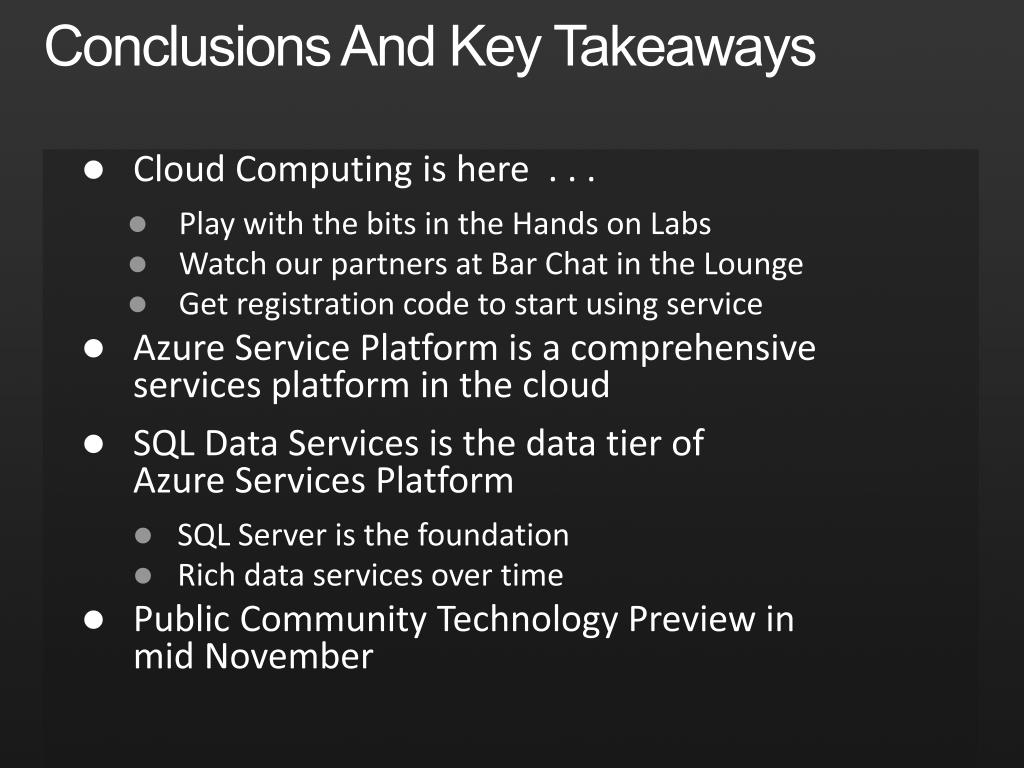 Conclusions And Key Takeaways

- Cloud Computing is here . . .
  - Play with the bits in the Hands on Labs
  - Watch our partners at Bar Chat in the Lounge
  - Get registration code to start using service
- Azure Service Platform is a comprehensive services platform in the cloud
- SQL Data Services is the data tier of Azure Services Platform
  - SQL Server is the foundation
  - Rich data services over time
- Public Community Technology Preview in mid November